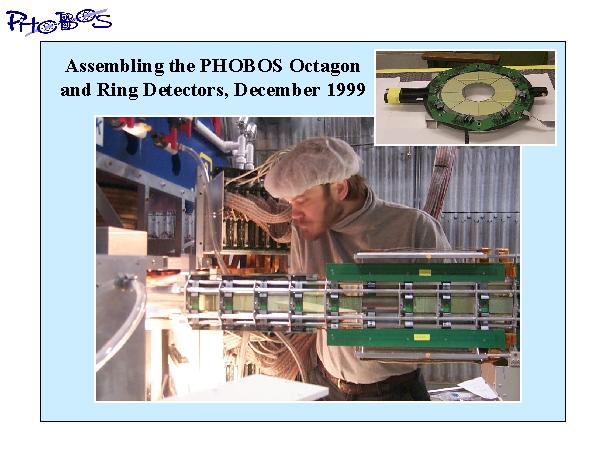 PHOBOS

Assembling the PHOBOS Octagon and Ring Detectors, December 1999